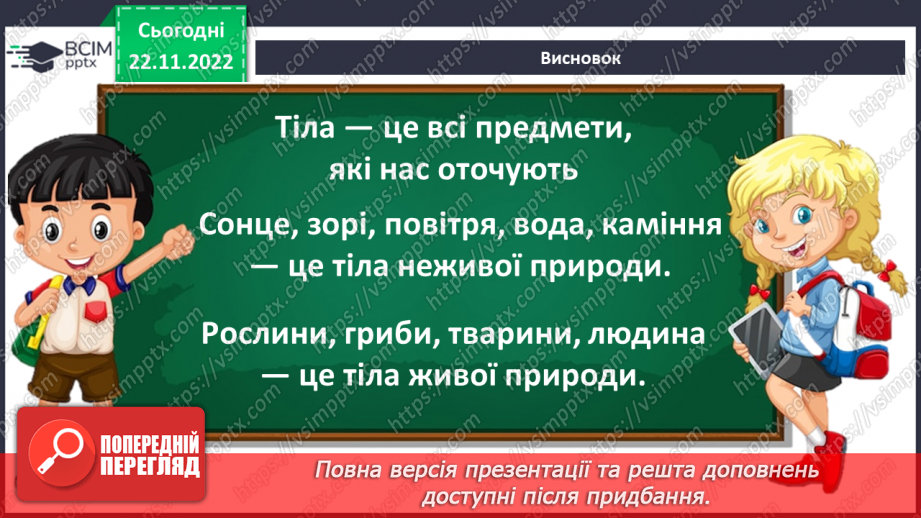 ВСІМ pptx

Сьогодні 22.11.2022

Висновок

Тіла — це всі предмети, які нас оточують

Сонце, зорі, повітря, вода, каміння — це тіла неживої природи.

Рослини, гриби, тварини, людина — це тіла живої природи.

ПОПЕРЕДНІЙ ПЕРЕГЛЯД

Повна версія презентації та решта доповнень доступні після придбання.

https://vsimpptx.com